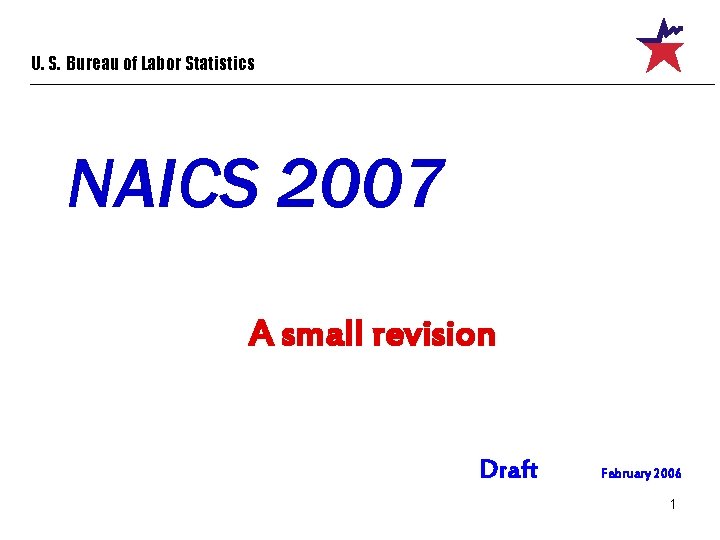 U. S. Bureau of Labor Statistics

NAICS 2007

A small revision

Draft February 2006

1